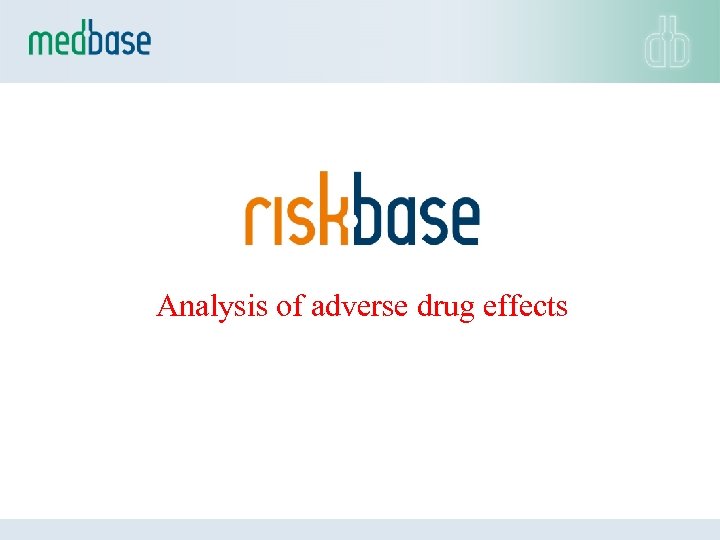 medbase

db

riskbase

Analysis of adverse drug effects